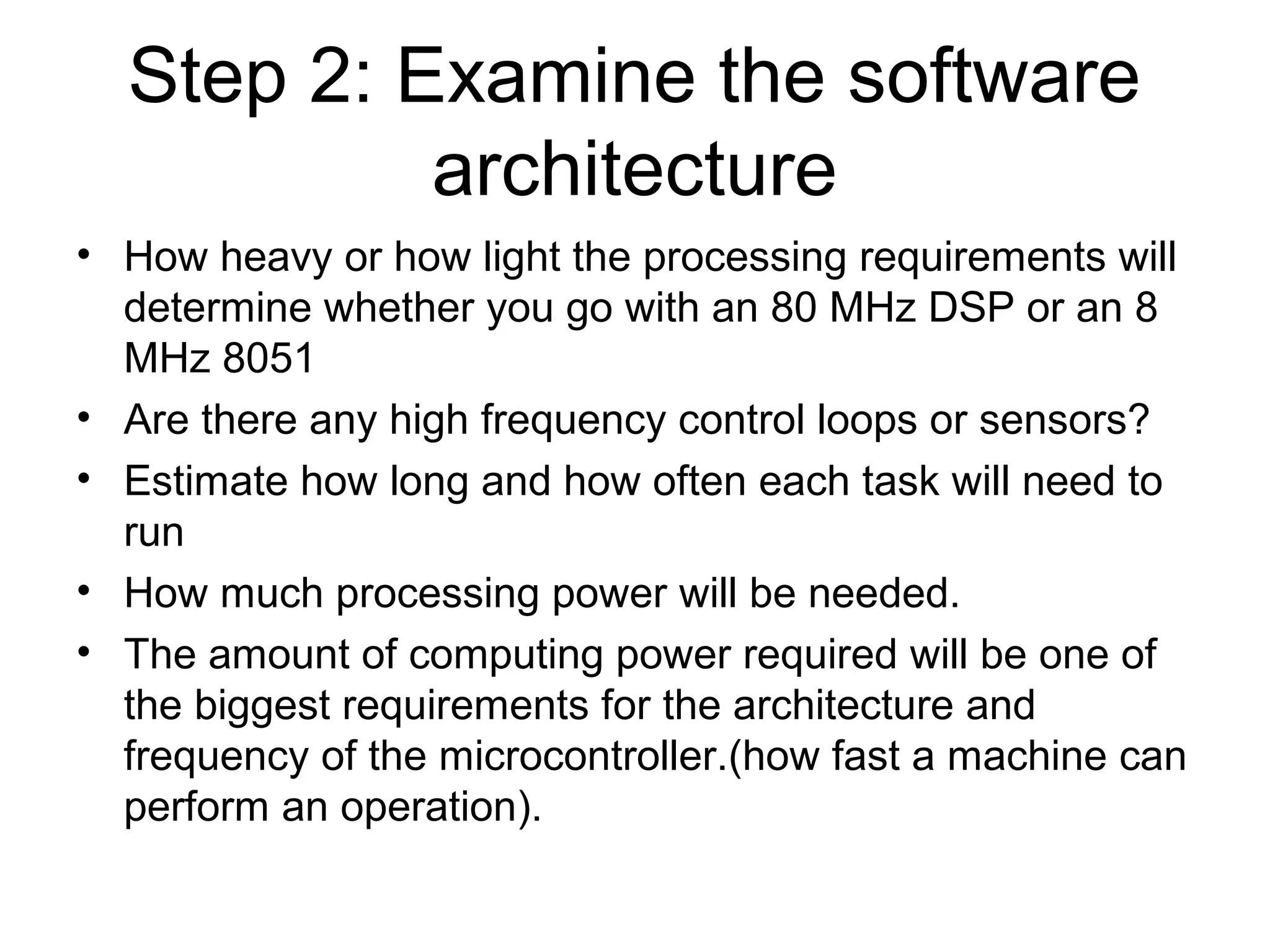 Step 2: Examine the software architecture

• How heavy or how light the processing requirements will determine whether you go with an 80 MHz DSP or an 8 MHz 8051
• Are there any high frequency control loops or sensors?
• Estimate how long and how often each task will need to run
• How much processing power will be needed.
• The amount of computing power required will be one of the biggest requirements for the architecture and frequency of the microcontroller.(how fast a machine can perform an operation).